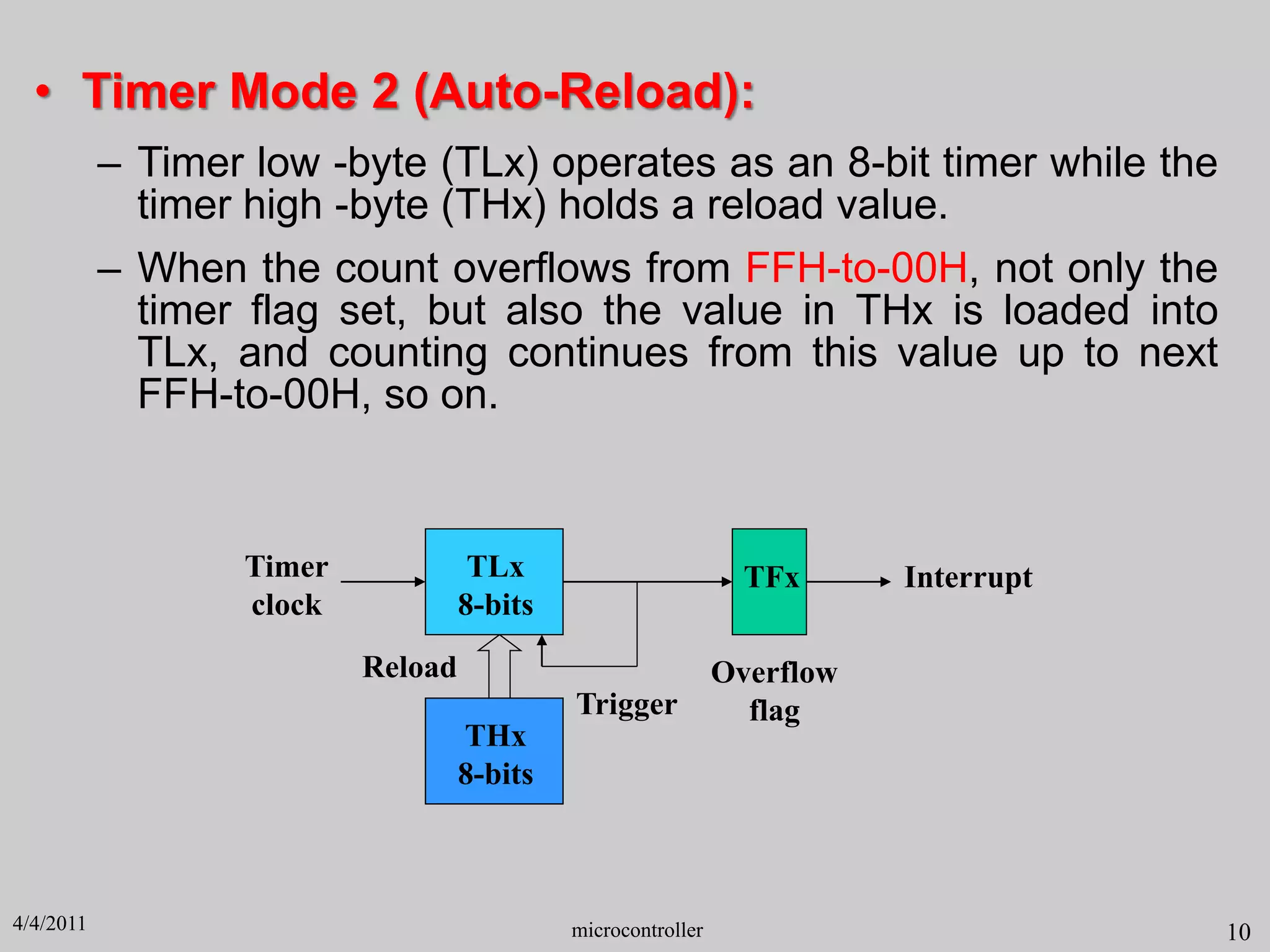 • Timer Mode 2 (Auto-Reload):

– Timer low -byte (TLx) operates as an 8-bit timer while the timer high -byte (THx) holds a reload value.

– When the count overflows from FFH-to-00H, not only the timer flag set, but also the value in THx is loaded into TLx, and counting continues from this value up to next FFH-to-00H, so on.

Timer clock

TLx 8-bits

TFx

Interrupt

Reload

Trigger

Overflow flag

THx 8-bits

4/4/2011

microcontroller

10